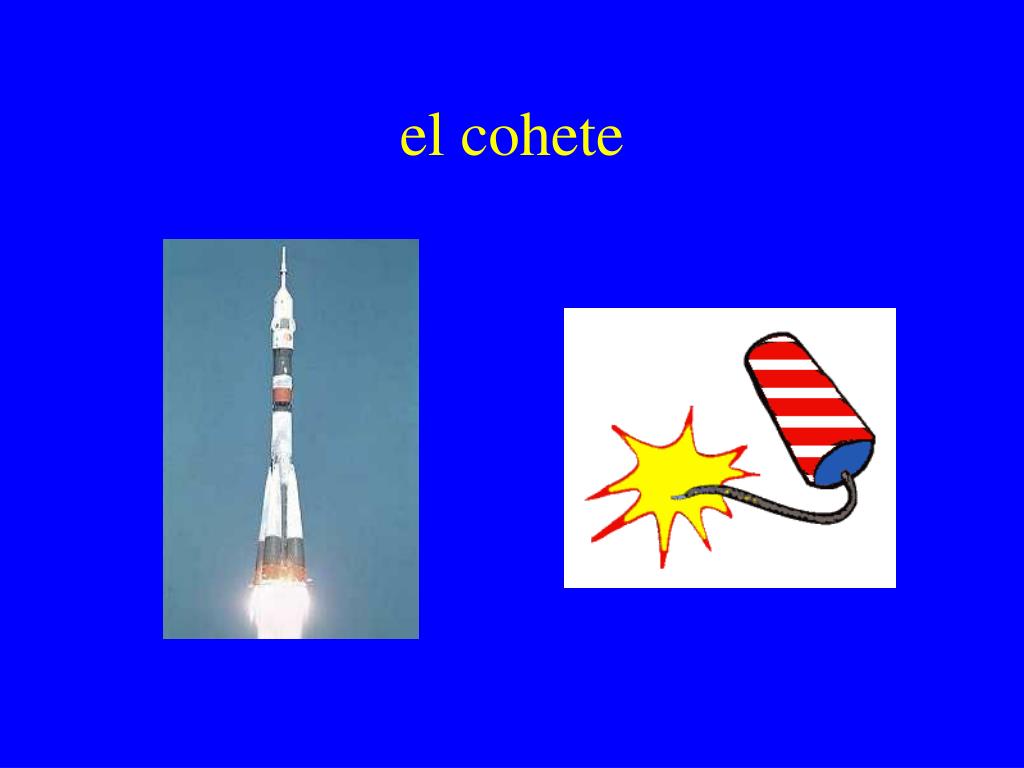 el cohete